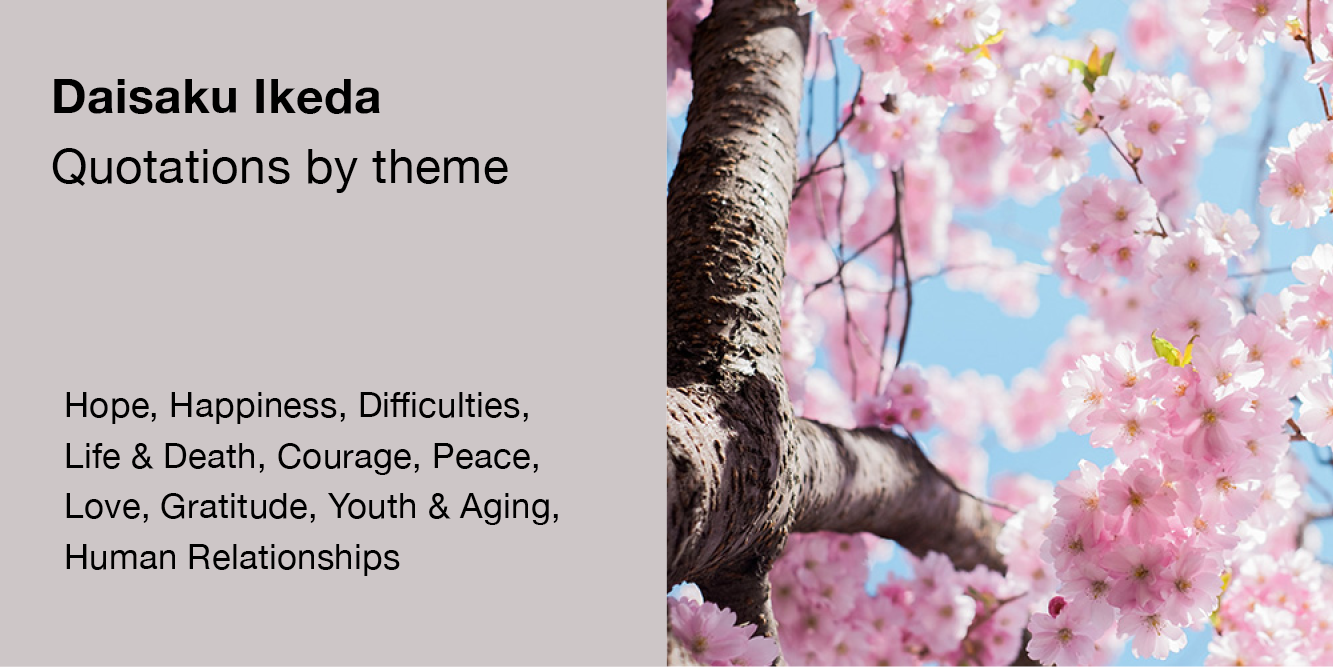 Daisaku Ikeda
Quotations by theme

Hope, Happiness, Difficulties, Life & Death, Courage, Peace, Love, Gratitude, Youth & Aging, Human Relationships